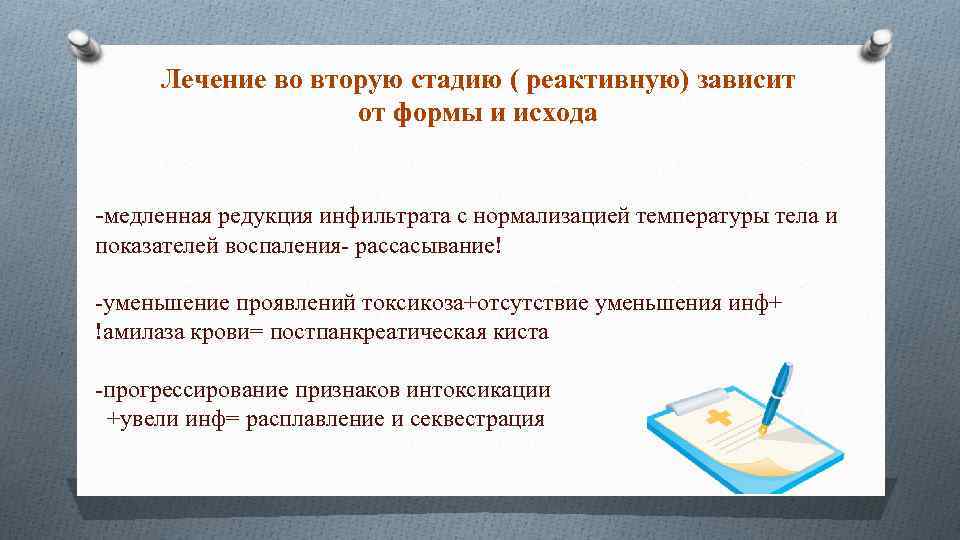 Лечение во вторую стадию ( реактивную) зависит от формы и исхода

-медленная редукция инфильтрата с нормализацией температуры тела и показателей воспаления- рассасывание!

-уменьшение проявлений токсикоза+отсутствие уменьшения инф+ !амилаза крови= постпанкреатическая киста

-прогрессирование признаков интоксикации +увели инф= расплавление и секвестрация